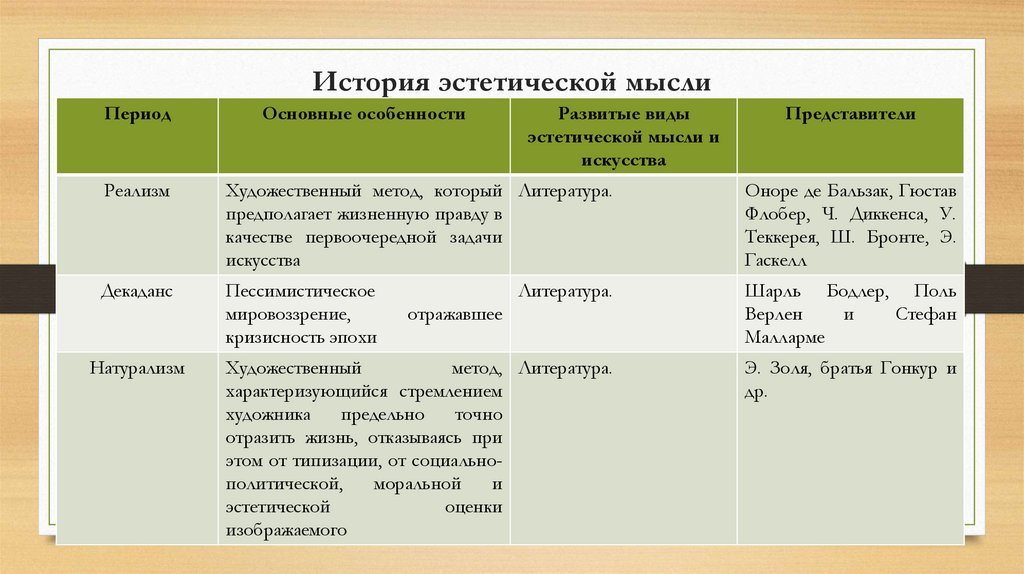 История эстетической мысли

| Период | Основные особенности | Развитые виды эстетической мысли и искусства | Представители |
|---|---|---|---|
| Реализм | Художественный метод, который предполагает жизненную правду в качестве первоочередной задачи искусства | Литература. | Оноре де Бальзак, Гюстав Флобер, Ч. Диккенса, У. Теккерея, Ш. Бронте, Э. Гаскелл |
| Декаданс | Пессимистическое мировоззрение, отражавшее кризисность эпохи | Литература. | Шарль Бодлер, Поль Верлен и Стефан Малларме |
| Натурализм | Художественный метод, характеризующийся стремлением художника предельно точно отразить жизнь, отказываясь при этом от типизации, от социально-политической, моральной и эстетической оценки изображаемого | Литература. | Э. Золя, братья Гонкур и др. |